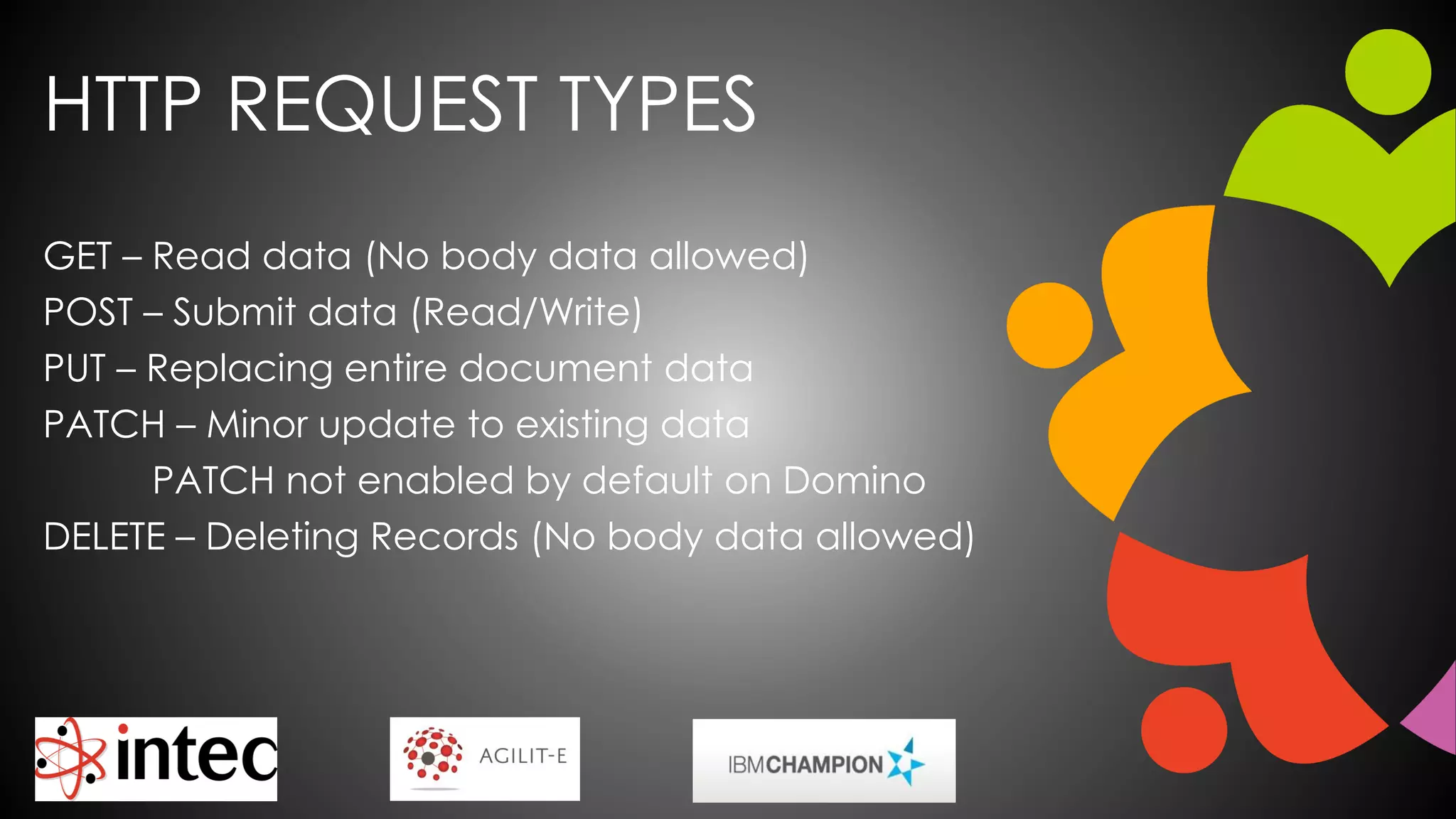 HTTP REQUEST TYPES

GET – Read data (No body data allowed)
POST – Submit data (Read/Write)
PUT – Replacing entire document data
PATCH – Minor update to existing data
PATCH not enabled by default on Domino
DELETE – Deleting Records (No body data allowed)

intec

AGILIT-E

IBMCHAMPION